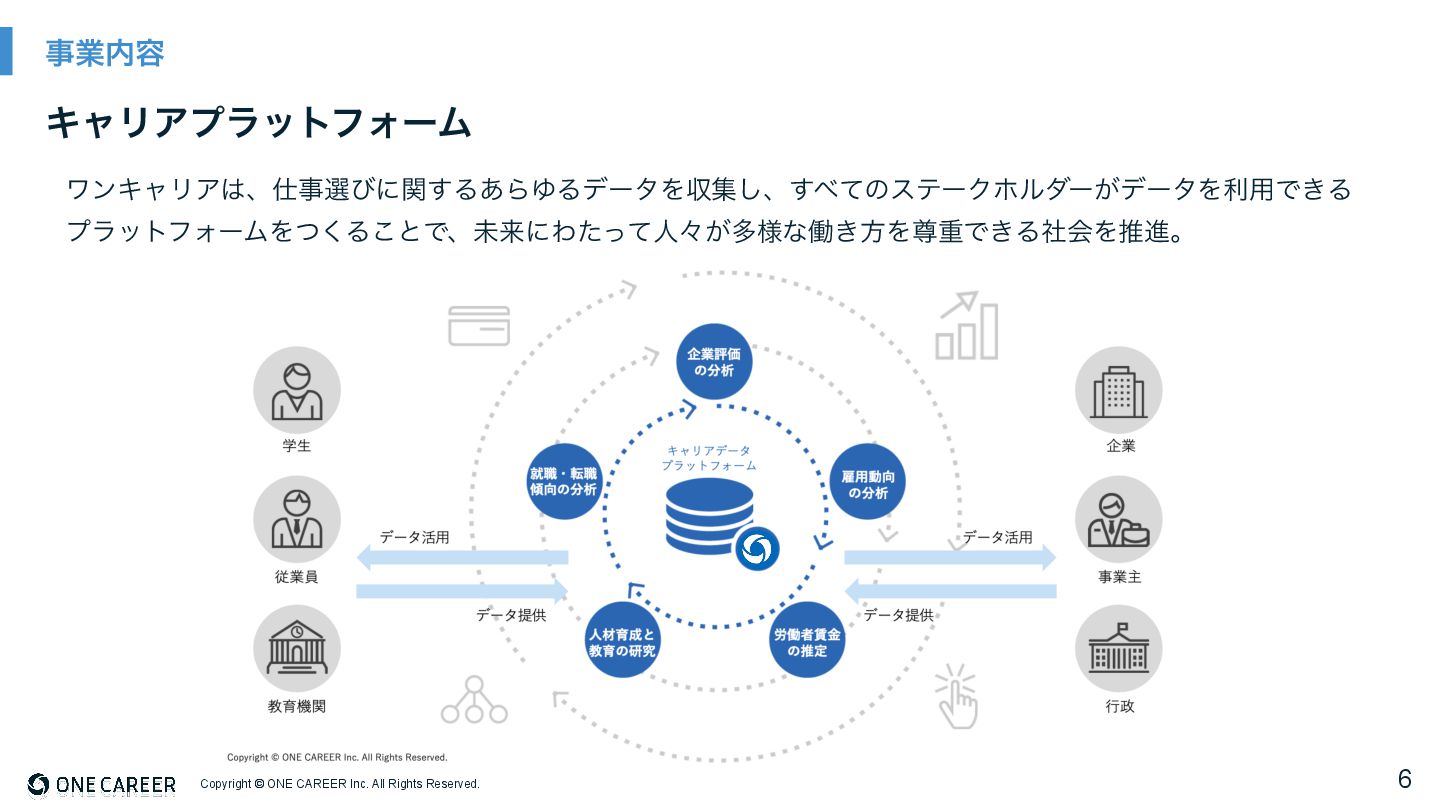 事業内容

キャリアプラットフォーム

ワンキャリアは、仕事選びに関するあらゆるデータを収集し、すべてのステークホルダーがデータを利用できるプラットフォームをつくることで、未来にわたって人々が多様な働き方を尊重できる社会を推進。

学生

従業員

教育機関

データ活用

データ提供

企業評価の分析

就職・転職傾向の分析

キャリアデータプラットフォーム

雇用動向の分析

人材育成と教育の研究

労働者賃金の推定

データ活用

データ提供

企業

事業主

行政

Copyright © ONE CAREER Inc. All Rights Reserved.

ONE CAREER

Copyright © ONE CAREER Inc. All Rights Reserved.

6